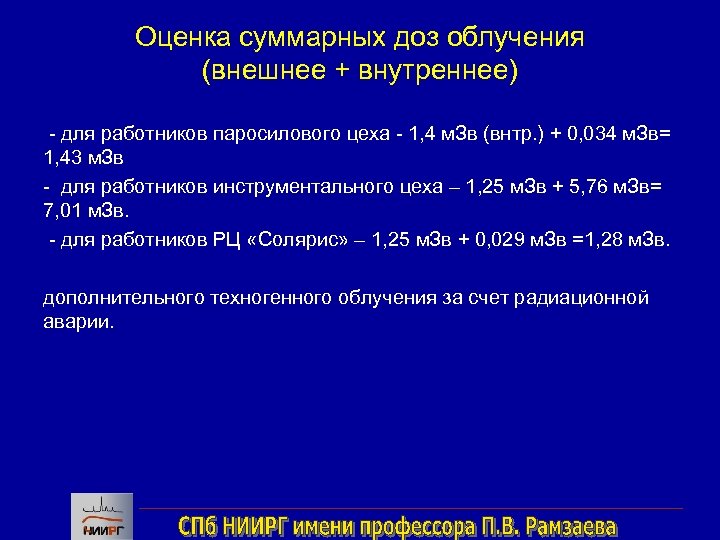 Оценка суммарных доз облучения (внешнее + внутреннее)

- для работников паросилового цеха - 1,4 мЗв (внтр.) + 0,034 мЗв= 1,43 мЗв

- для работников инструментального цеха – 1,25 мЗв + 5,76 мЗв= 7,01 мЗв.

- для работников РЦ «Солярис» – 1,25 мЗв + 0,029 мЗв =1,28 мЗв.

дополнительного техногенного облучения за счет радиационной аварии.

НИИРГ

СПб НИИРГ имени профессора П.В. Рамзаева